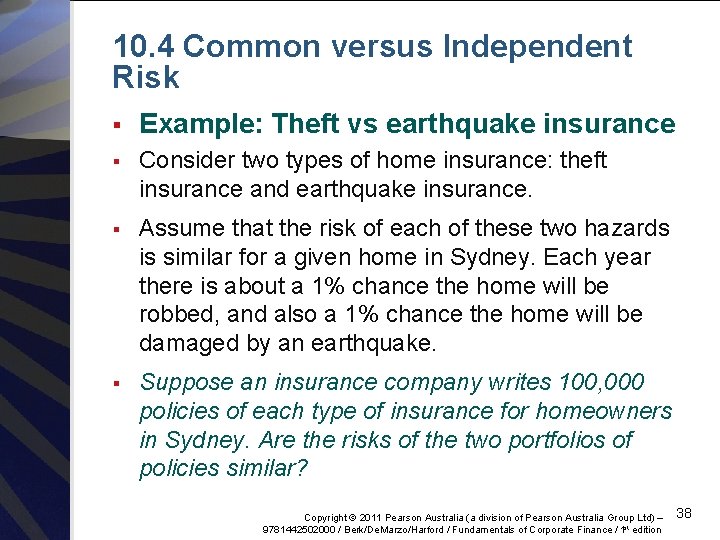 10.4 Common versus Independent Risk

▪ Example: Theft vs earthquake insurance

▪ Consider two types of home insurance: theft insurance and earthquake insurance.

▪ Assume that the risk of each of these two hazards is similar for a given home in Sydney. Each year there is about a 1% chance the home will be robbed, and also a 1% chance the home will be damaged by an earthquake.

▪ Suppose an insurance company writes 100,000 policies of each type of insurance for homeowners in Sydney. Are the risks of the two portfolios of policies similar?

Copyright © 2011 Pearson Australia (a division of Pearson Australia Group Ltd) – 9781442502000 / Berk/DeMarzo/Harford / Fundamentals of Corporate Finance / 1st edition

38